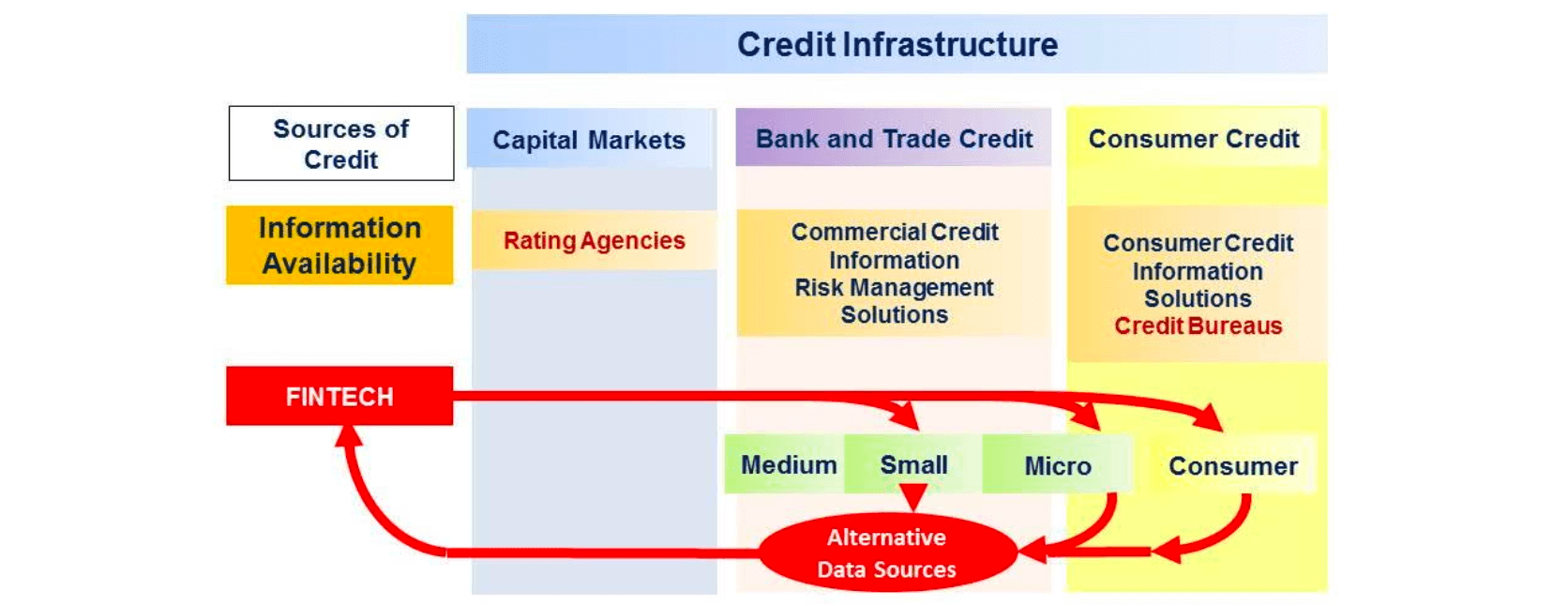 Credit Infrastructure

Sources of Credit

Capital Markets

Bank and Trade Credit

Consumer Credit

Information Availability

Rating Agencies

Commercial Credit Information Risk Management Solutions

Consumer Credit Information Solutions Credit Bureaus

FINTECH

Medium

Small

Micro

Consumer

Alternative Data Sources